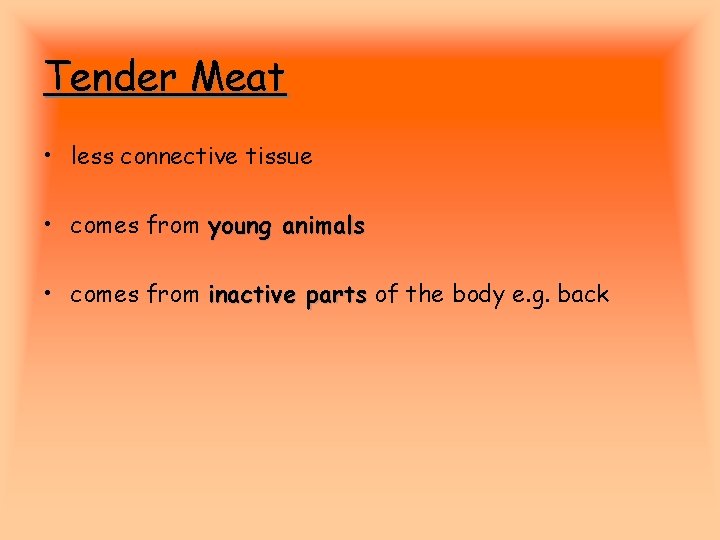 Tender Meat

• less connective tissue

• comes from young animals

• comes from inactive parts of the body e.g. back